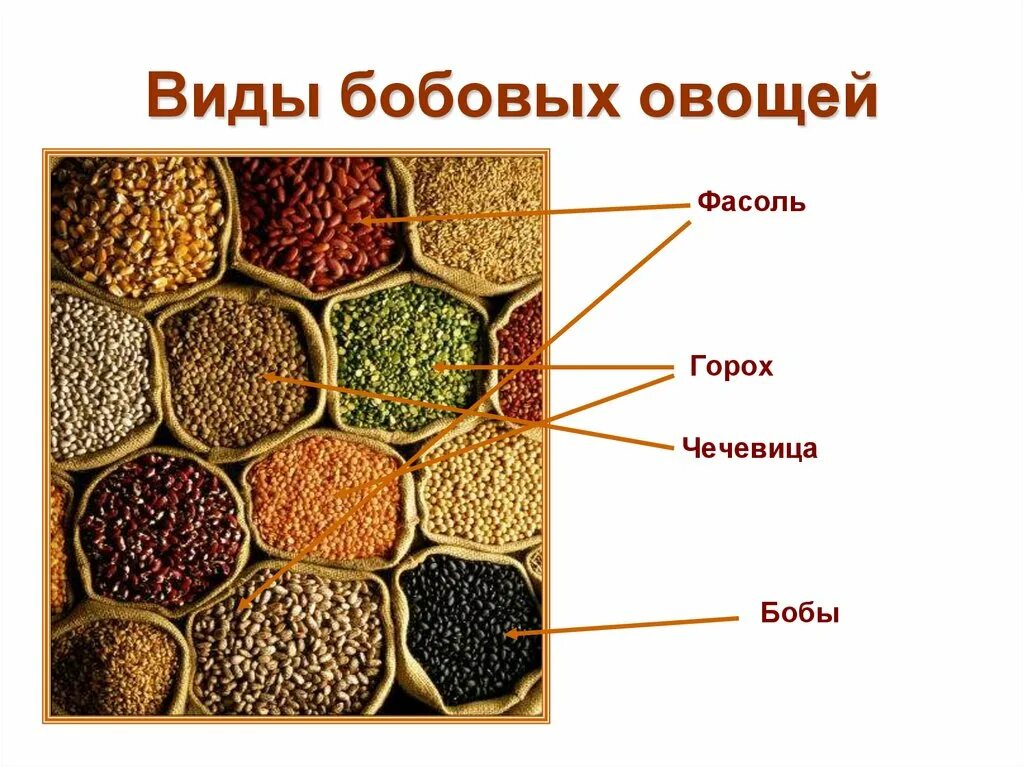 Виды бобовых овощей

Фасоль

Горох

Чечевица

Бобы